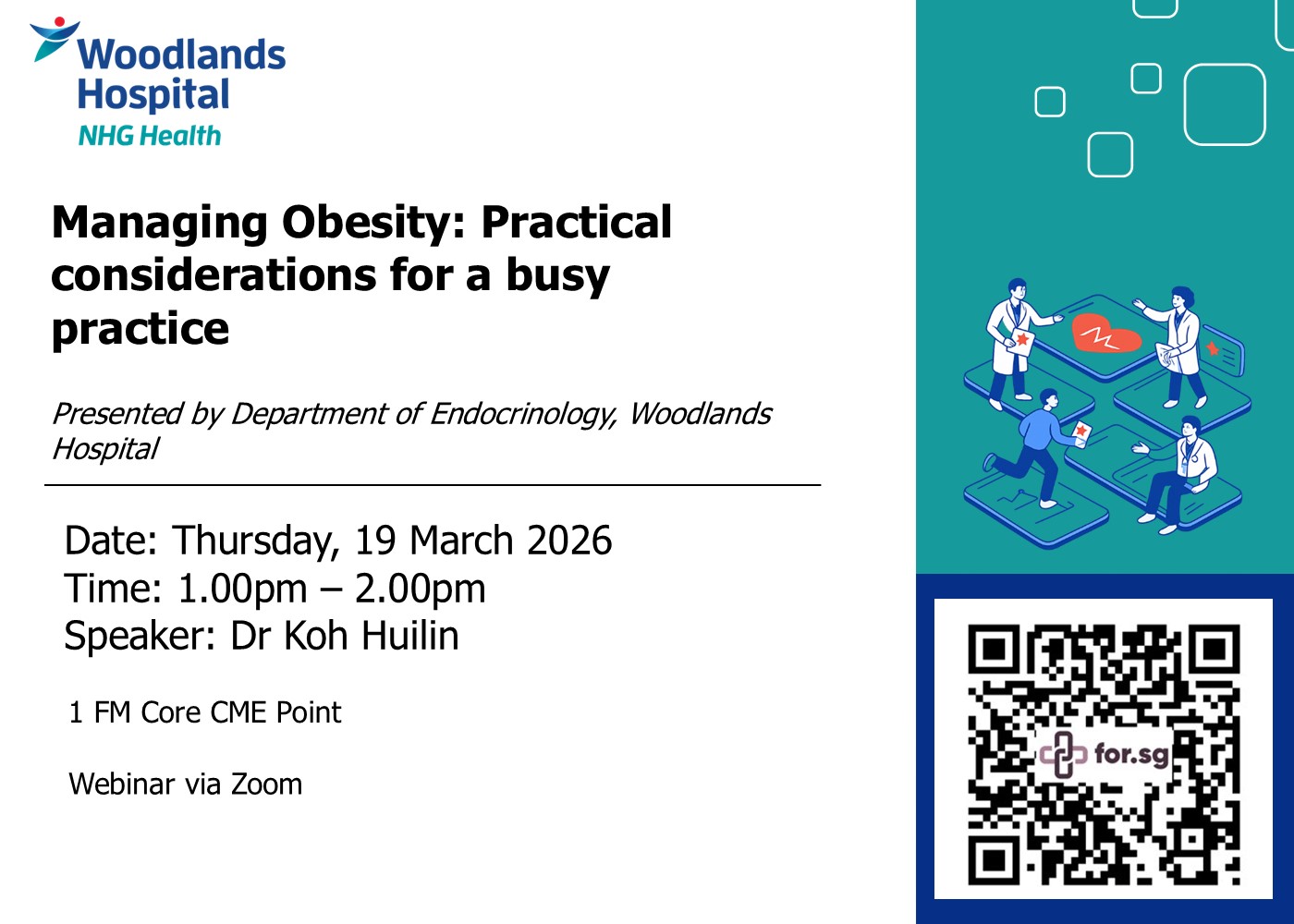 Woodlands Hospital
NHG Health

Managing Obesity: Practical considerations for a busy practice

Presented by Department of Endocrinology, Woodlands Hospital

Date: Thursday, 19 March 2026
Time: 1.00pm – 2.00pm
Speaker: Dr Koh Huilin

1 FM Core CME Point

Webinar via Zoom

for.sg